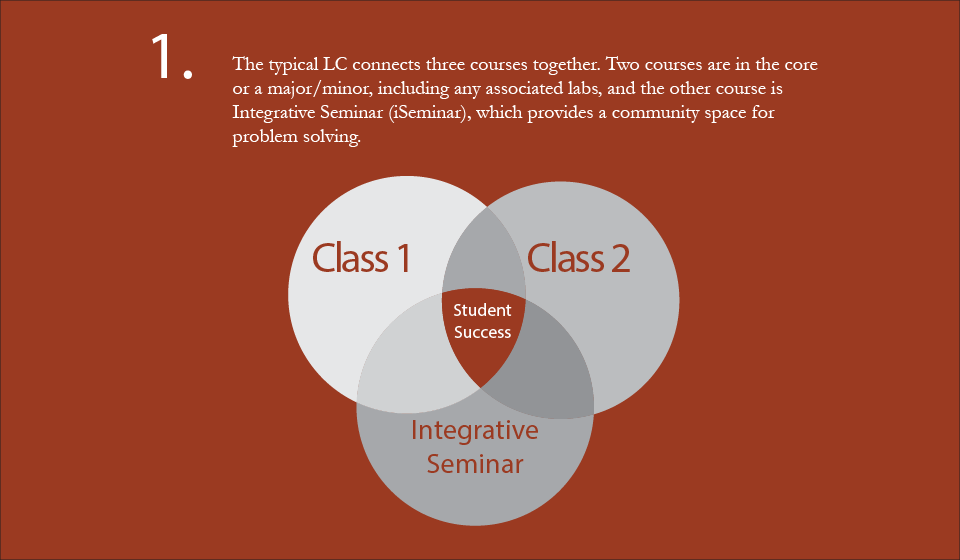 1.

The typical LC connects three courses together. Two courses are in the core or a major/minor, including any associated labs, and the other course is Integrative Seminar (iSeminar), which provides a community space for problem solving.

Class 1

Class 2

Student Success

Integrative Seminar